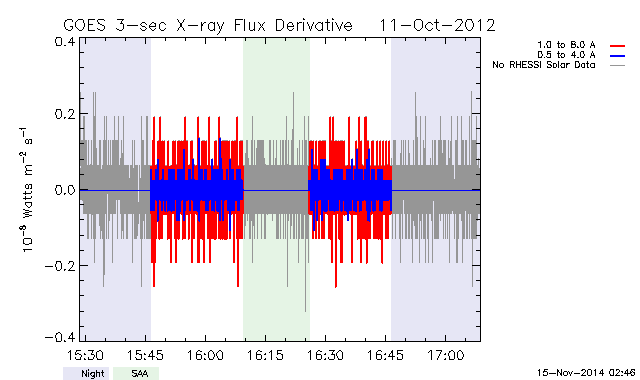 GOES 3-sec X-ray Flux Derivative 11-Oct-2012

1.0 to 8.0 A
0.5 to 4.0 A
No RHESSI Solar Data

$10^{-8}$ Watts $m^{-2}$ $s^{-1}$

0.4
0.2
0.0
−0.2
−0.4

15:30
15:45
16:00
16:15
16:30
16:45
17:00

Night
SAA

15-Nov-2014 02:46